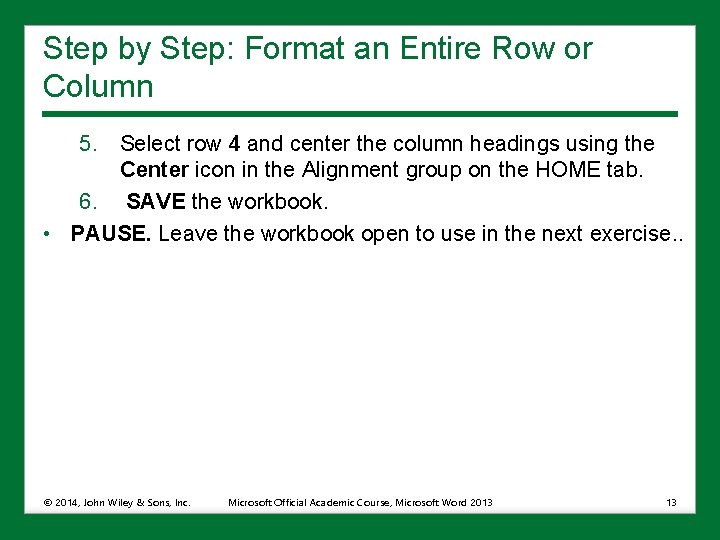 Step by Step: Format an Entire Row or Column

5. Select row 4 and center the column headings using the Center icon in the Alignment group on the HOME tab.

6. SAVE the workbook.

• PAUSE. Leave the workbook open to use in the next exercise..

© 2014, John Wiley & Sons, Inc. Microsoft Official Academic Course, Microsoft Word 2013 13